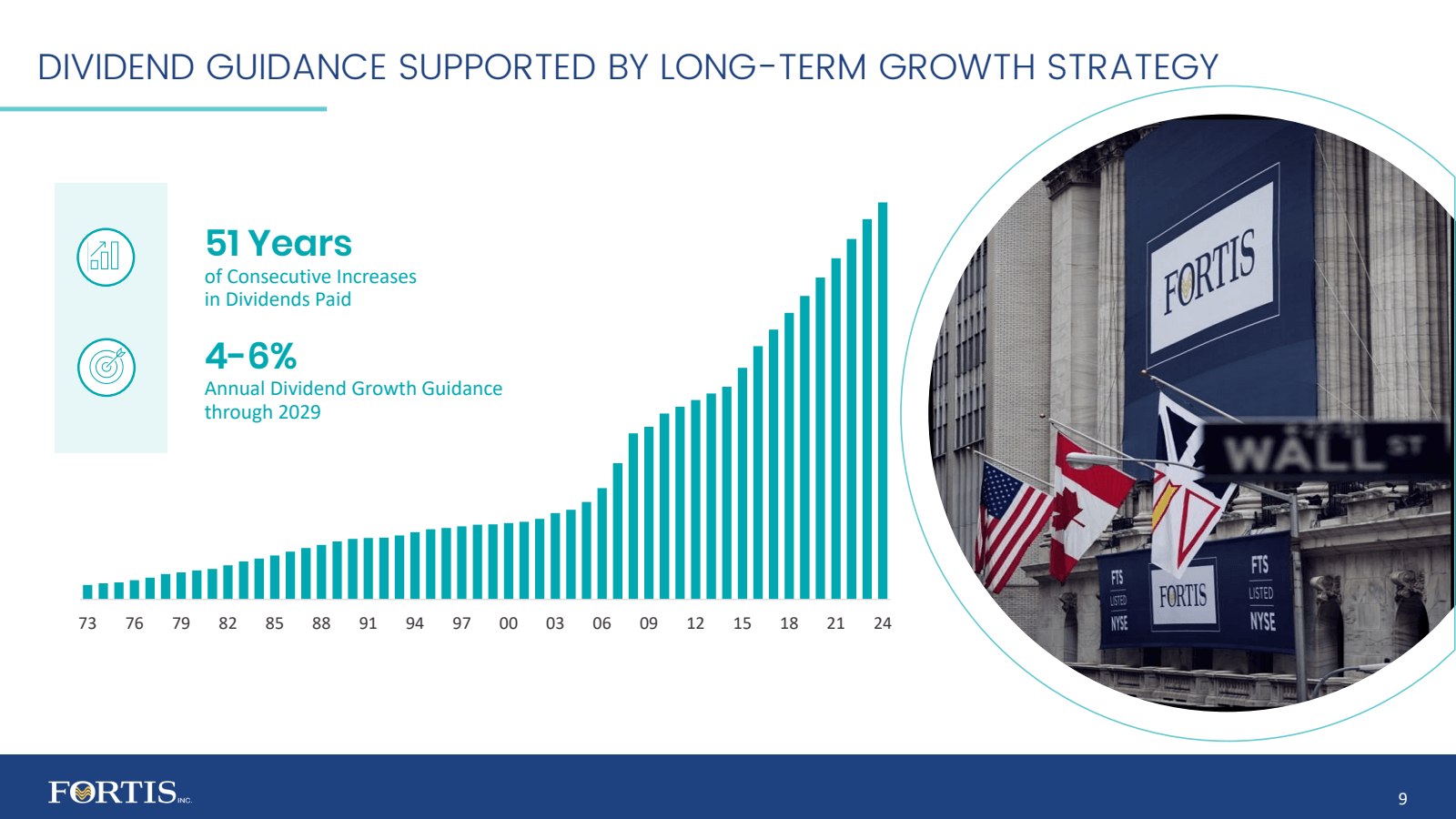 DIVIDEND GUIDANCE SUPPORTED BY LONG-TERM GROWTH STRATEGY

51 Years
of Consecutive Increases in Dividends Paid

4-6%
Annual Dividend Growth Guidance through 2029

73 76 79 82 85 88 91 94 97 00 03 06 09 12 15 18 21 24

FORTIS

WALL ST

FTS LISTED NYSE

FORTIS

FTS LISTED NYSE

FORTIS INC.

9